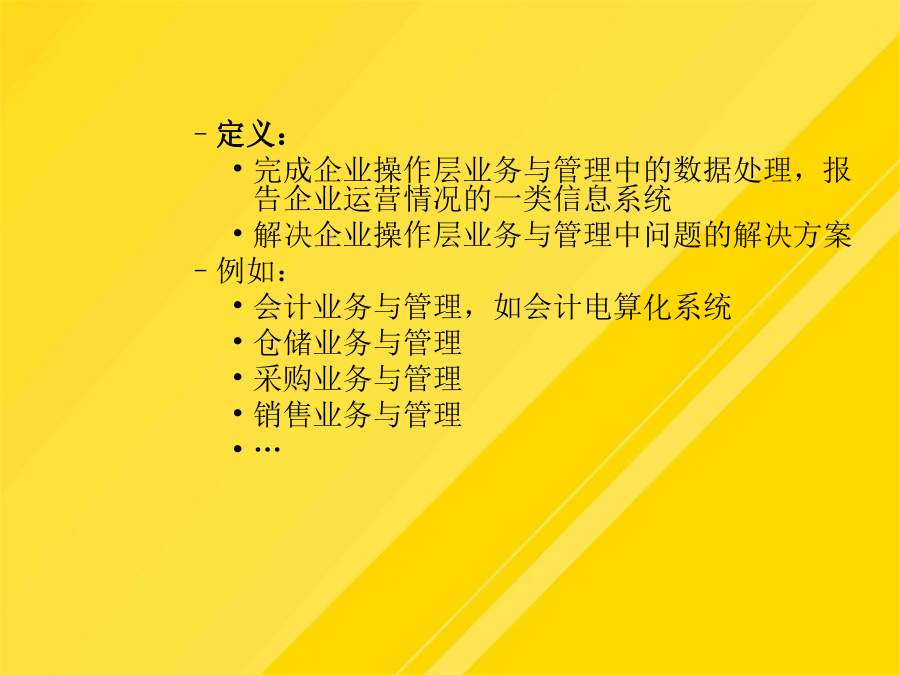 – 定义：
• 完成企业操作层业务与管理中的数据处理，报告企业运营情况的一类信息系统
• 解决企业操作层业务与管理中问题的解决方案
– 例如：
• 会计业务与管理，如会计电算化系统
• 仓储业务与管理
• 采购业务与管理
• 销售业务与管理
• …